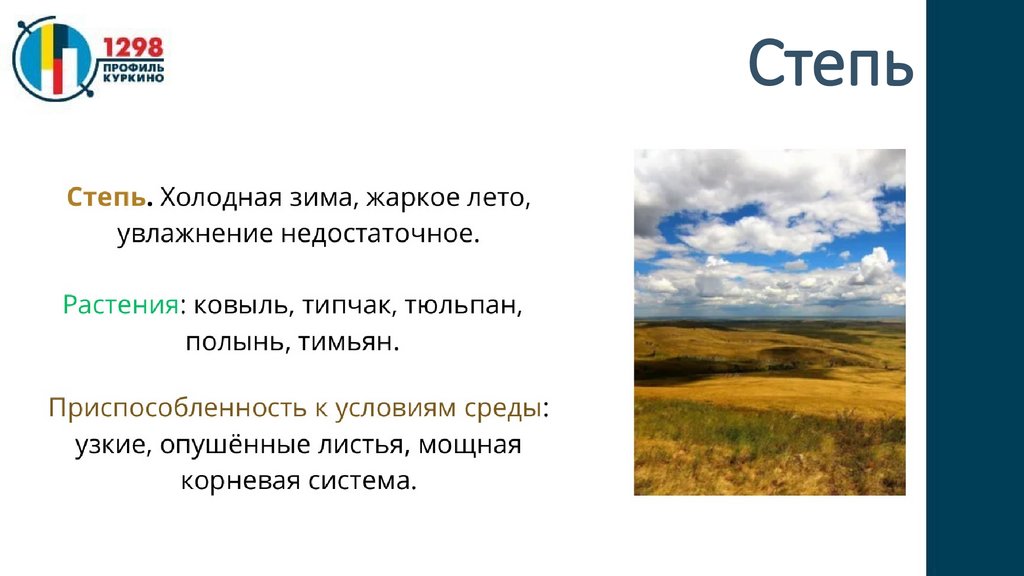 1298
ПРОФИЛЬ
КУРКИНО

Степь

Степь. Холодная зима, жаркое лето, увлажнение недостаточное.

Растения: ковыль, типчак, тюльпан, полынь, тимьян.

Приспособленность к условиям среды: узкие, опушённые листья, мощная корневая система.